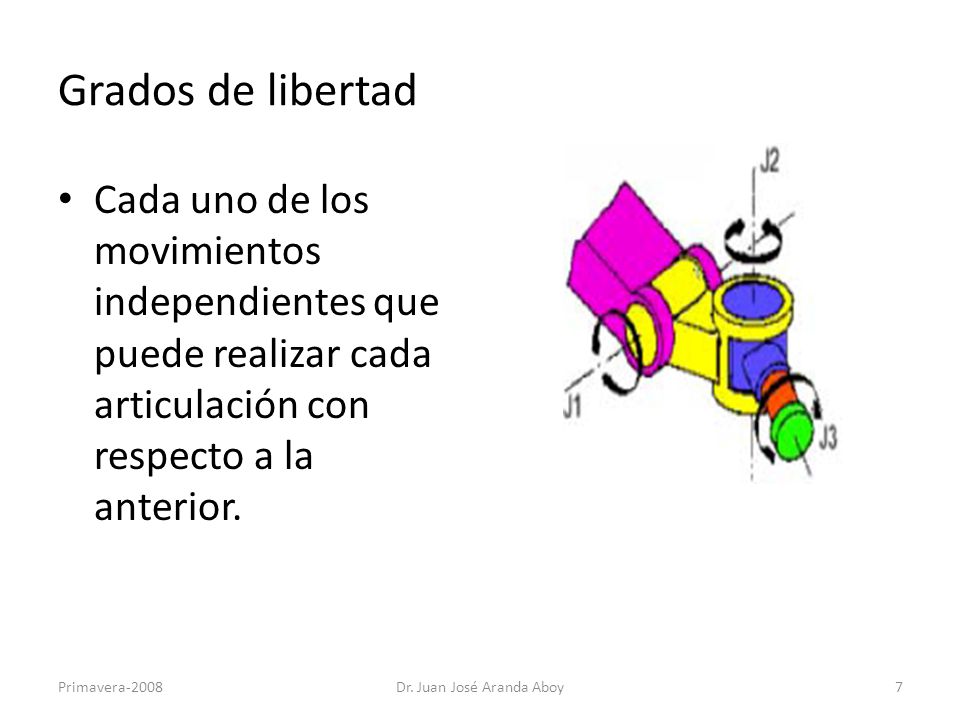 Grados de libertad

• Cada uno de los movimientos independientes que puede realizar cada articulación con respecto a la anterior.

J2
J1
J3

Primavera-2008
Dr. Juan José Aranda Aboy
7